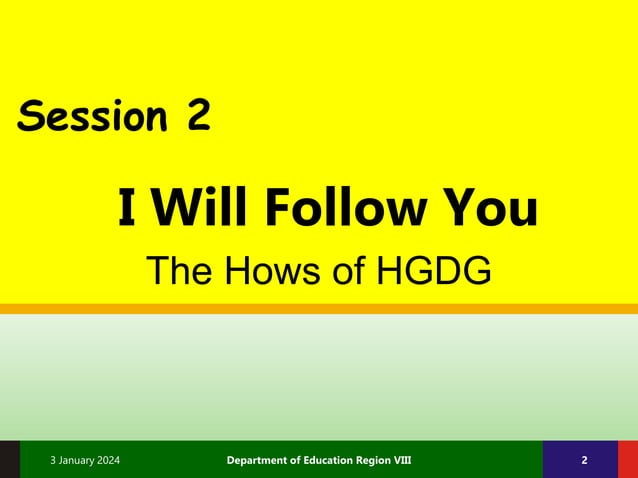 Session 2

I Will Follow You

The Hows of HGDG

3 January 2024

Department of Education Region VIII

2